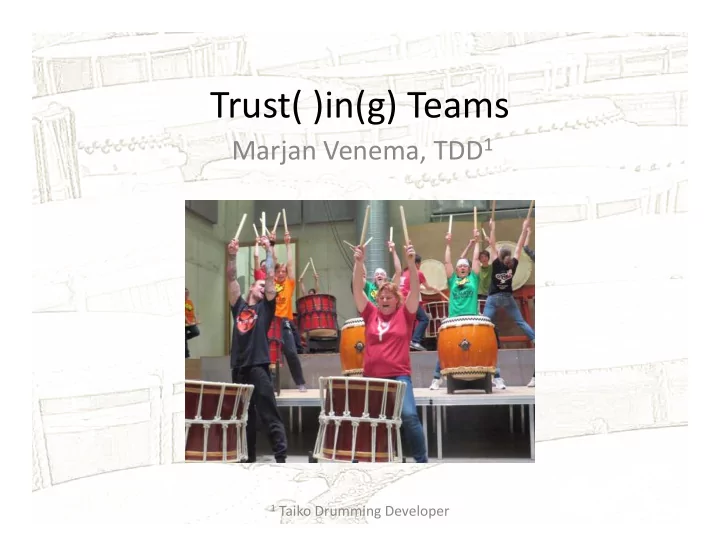 Trust( )in(g) Teams

Marjan Venema, TDD$^1$

$^1$ Taiko Drumming Developer